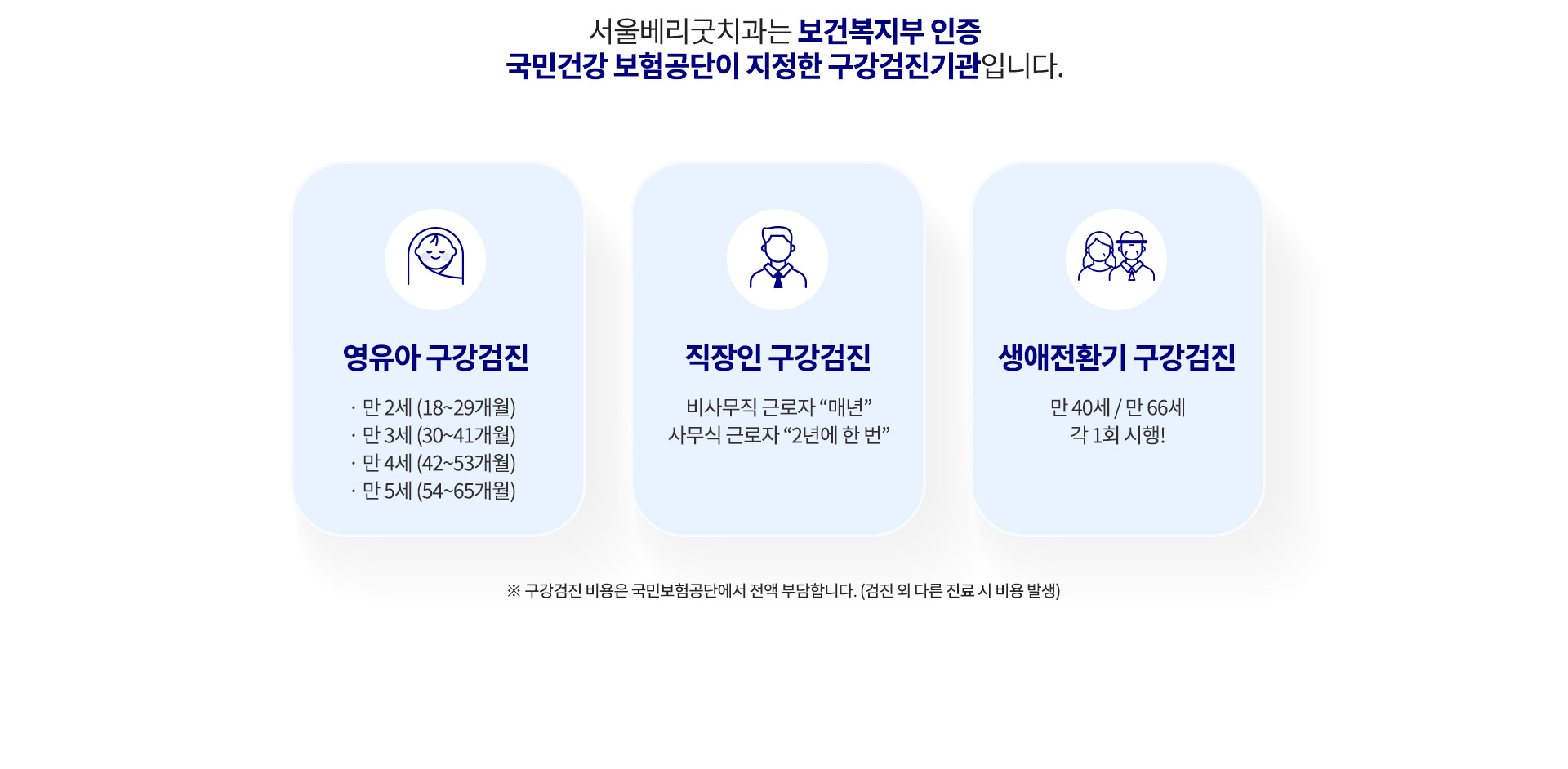 서울베리굿치과는 보건복지부 인증
국민건강 보험공단이 지정한 구강검진기관입니다.

영유아 구강검진

· 만 2세 (18~29개월)
· 만 3세 (30~41개월)
· 만 4세 (42~53개월)
· 만 5세 (54~65개월)

직장인 구강검진

비사무직 근로자 “매년”
사무식 근로자 “2년에 한 번”

생애전환기 구강검진

만 40세 / 만 66세
각 1회 시행!

※ 구강검진 비용은 국민보험공단에서 전액 부담합니다. (검진 외 다른 진료 시 비용 발생)